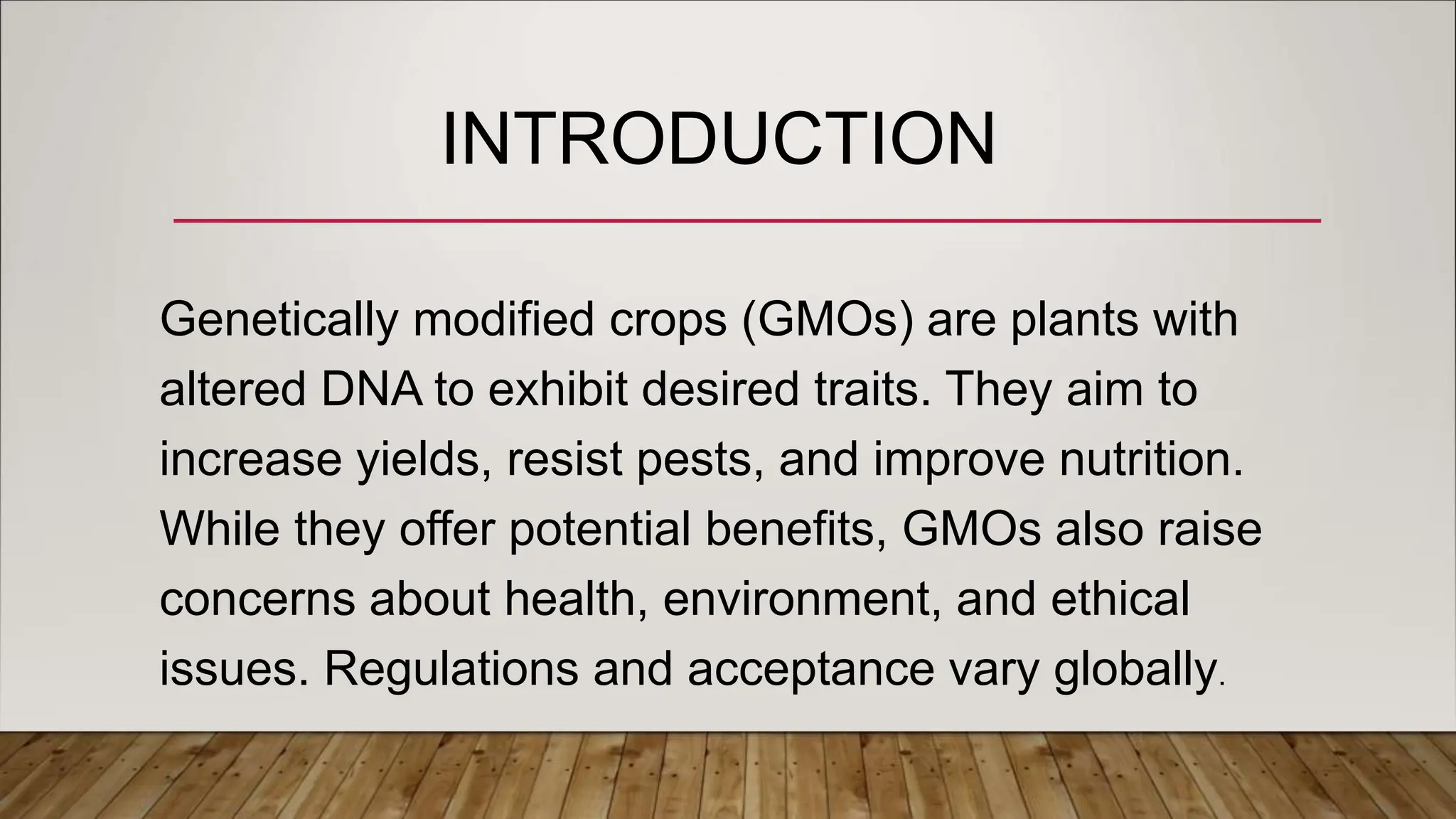 INTRODUCTION

Genetically modified crops (GMOs) are plants with altered DNA to exhibit desired traits. They aim to increase yields, resist pests, and improve nutrition. While they offer potential benefits, GMOs also raise concerns about health, environment, and ethical issues. Regulations and acceptance vary globally.